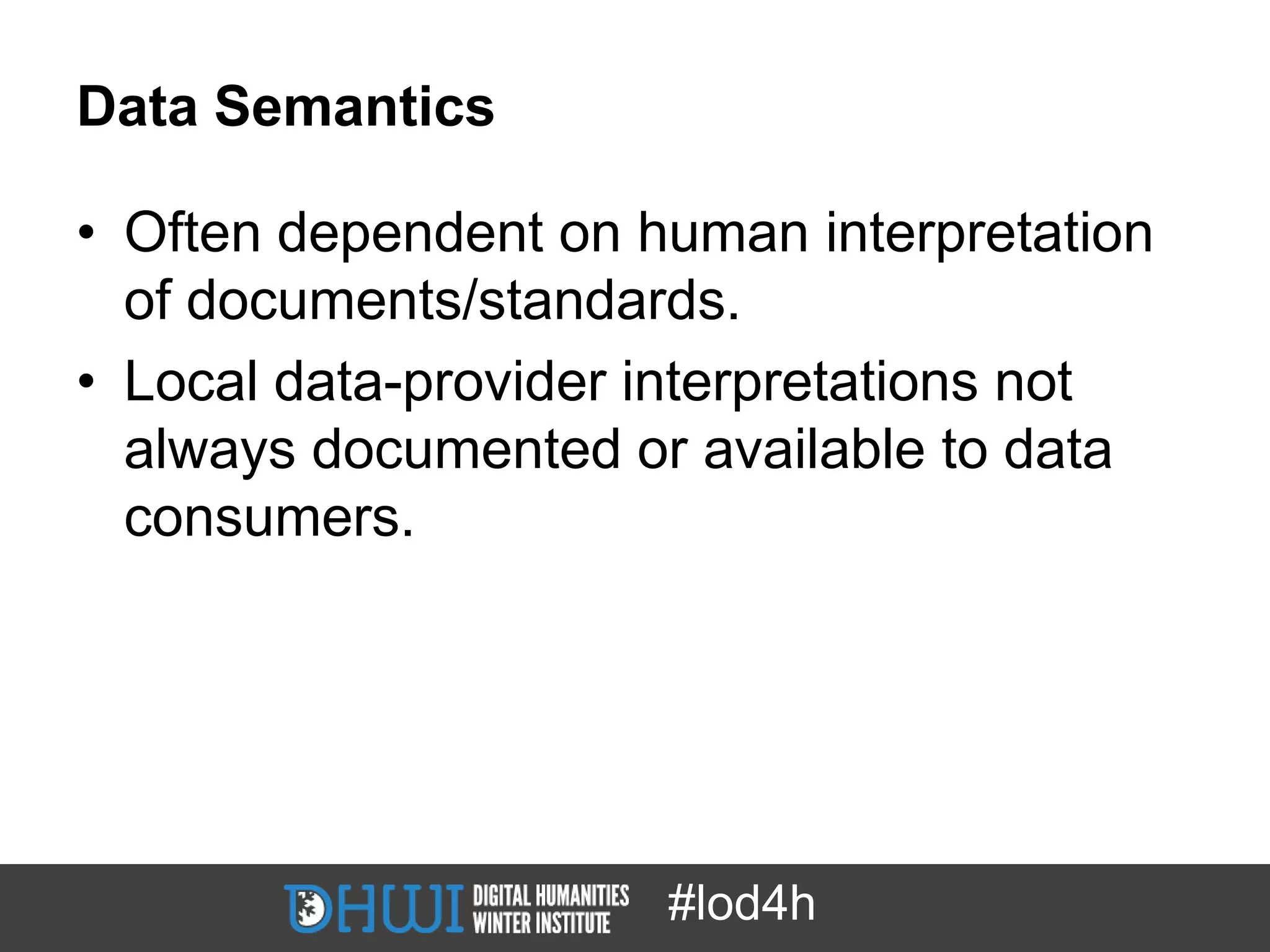 Data Semantics

• Often dependent on human interpretation of documents/standards.
• Local data-provider interpretations not always documented or available to data consumers.

DHWI DIGITAL HUMANITIES WINTER INSTITUTE #lod4h